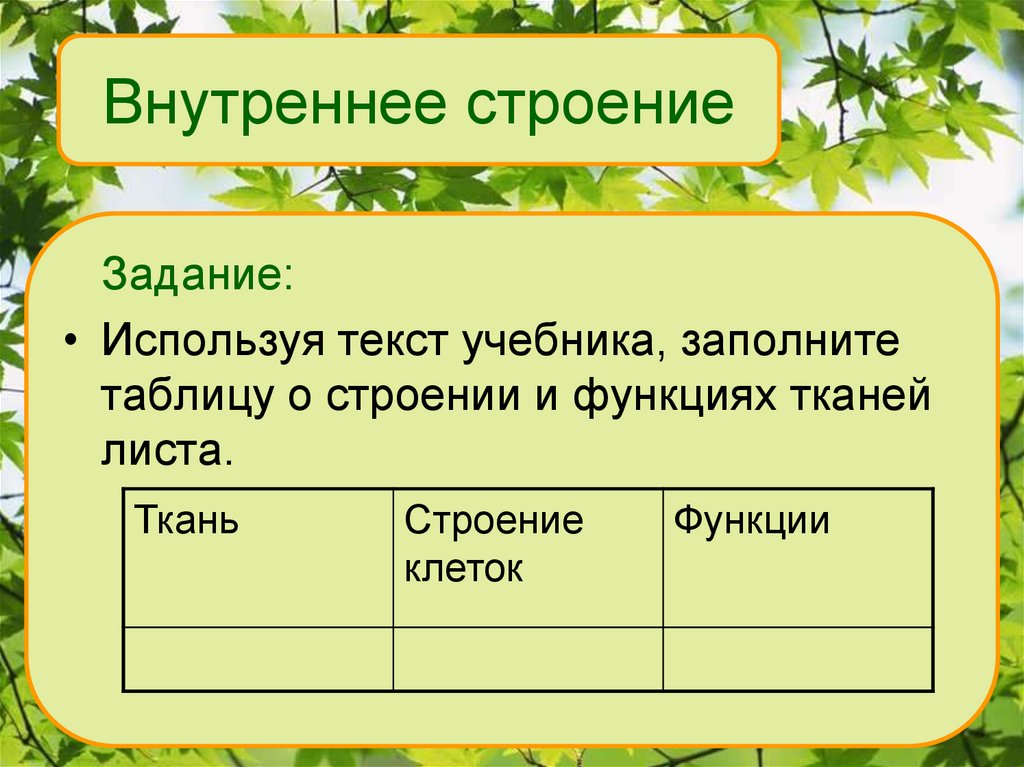 Внутреннее строение

Задание:

• Используя текст учебника, заполните таблицу о строении и функциях тканей листа.

| Ткань | Строение клеток | Функции |
|---|---|---|
| | | |